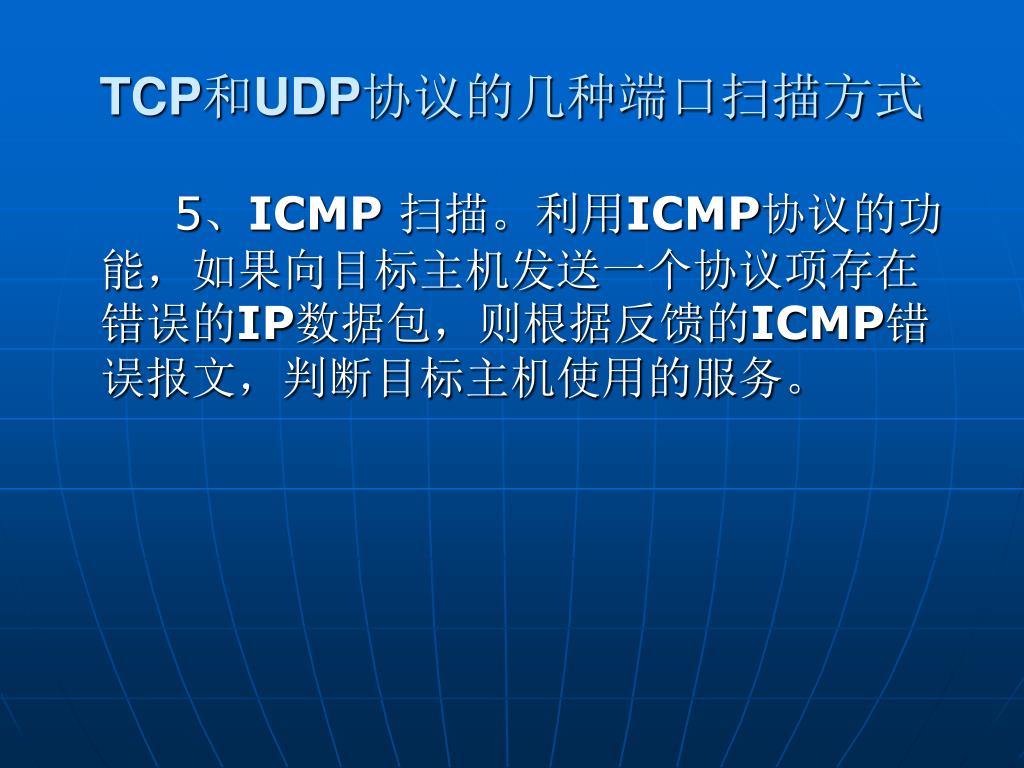 TCP和UDP协议的几种端口扫描方式

5、ICMP 扫描。利用ICMP协议的功能，如果向目标主机发送一个协议项存在错误的IP数据包，则根据反馈的ICMP错误报文，判断目标主机使用的服务。